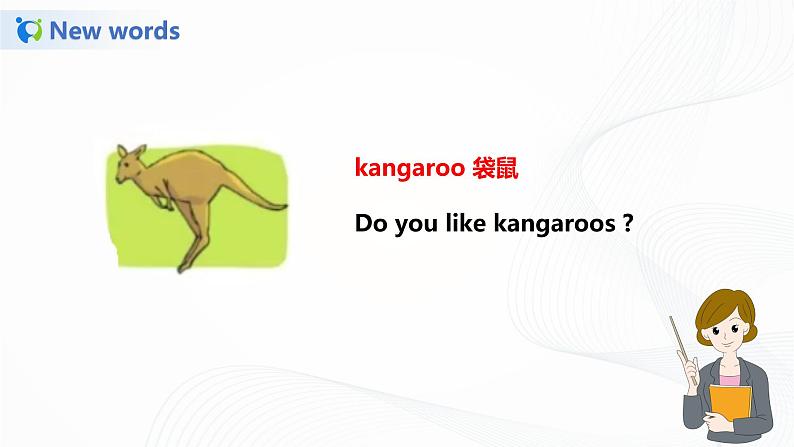 New words

kangaroo 袋鼠

Do you like kangaroos ?